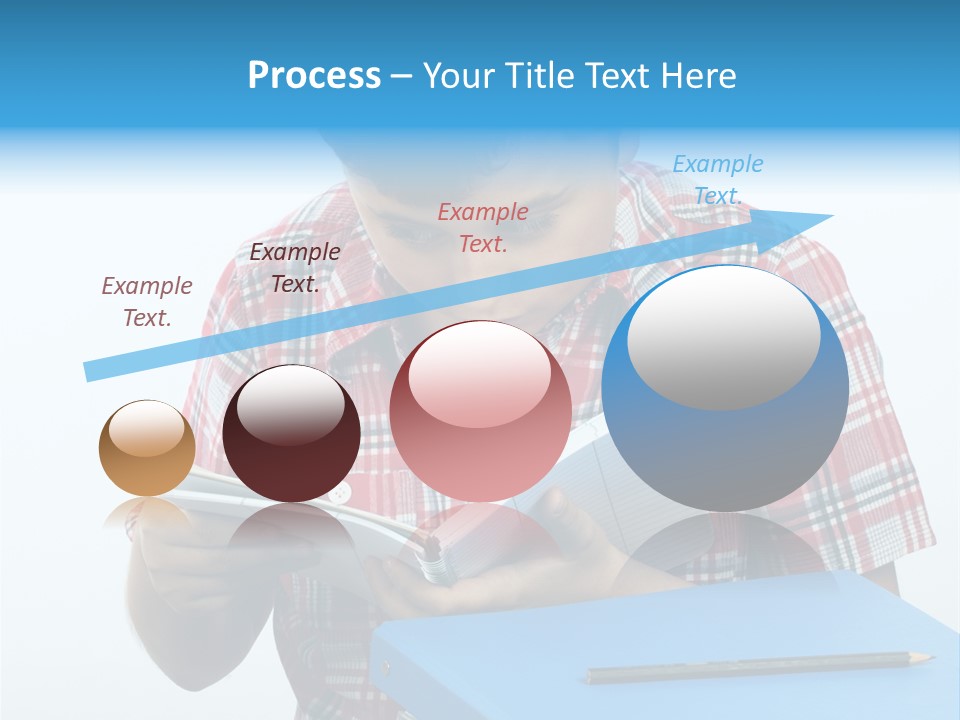 Process – Your Title Text Here

Example Text.

Example Text.

Example Text.

Example Text.